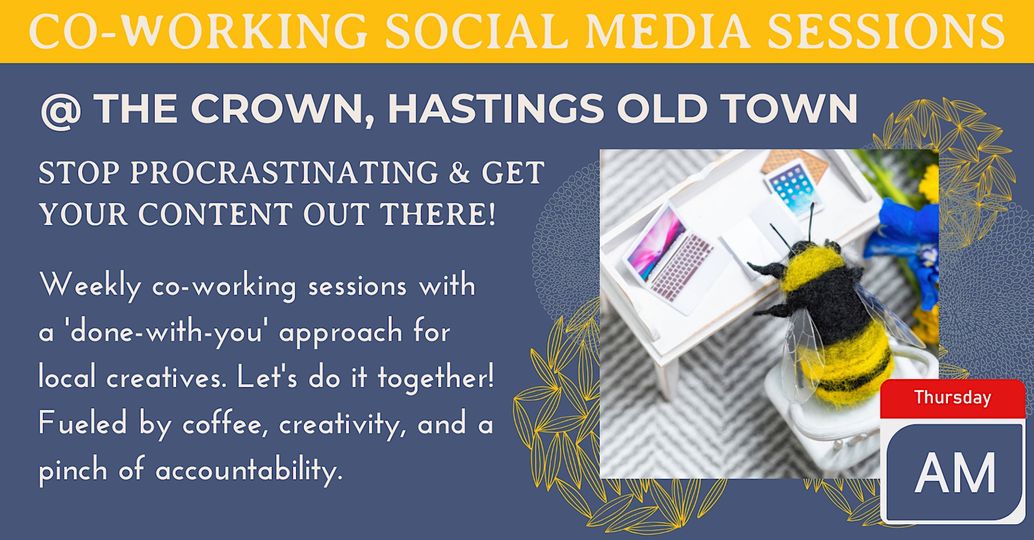 CO-WORKING SOCIAL MEDIA SESSIONS

@ THE CROWN, HASTINGS OLD TOWN

STOP PROCRASTINATING & GET YOUR CONTENT OUT THERE!

Weekly co-working sessions with a 'done-with-you' approach for local creatives. Let's do it together! Fueled by coffee, creativity, and a pinch of accountability.

Thursday

AM